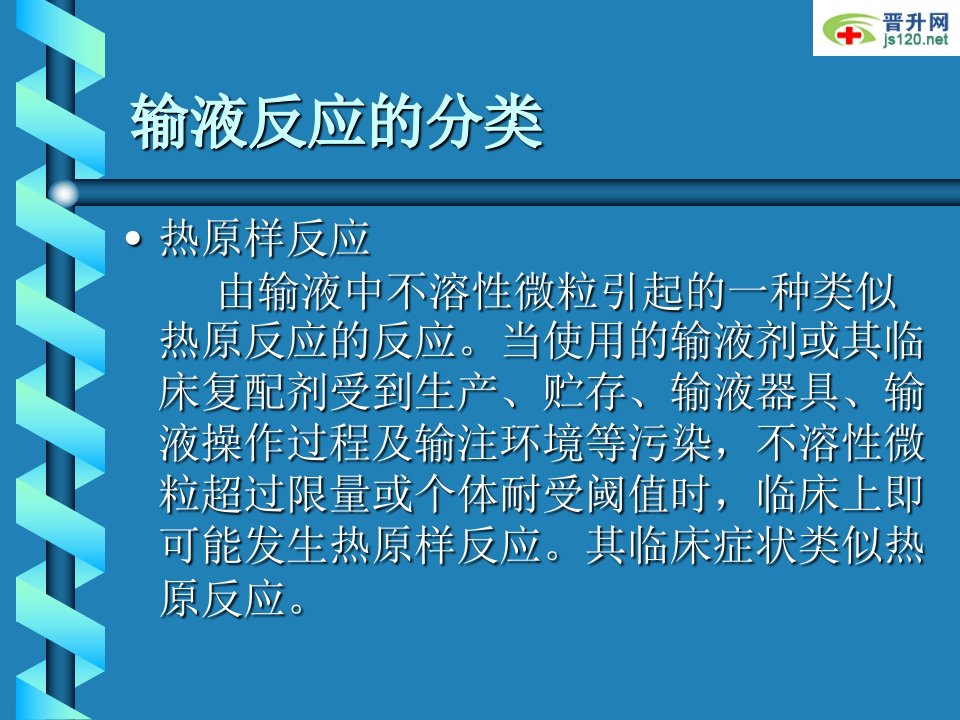 晋升网
js120.net

输液反应的分类

• 热原样反应

由输液中不溶性微粒引起的一种类似热原反应的反应。当使用的输液剂或其临床复配剂受到生产、贮存、输液器具、输液操作过程及输注环境等污染，不溶性微粒超过限量或个体耐受阈值时，临床上即可能发生热原样反应。其临床症状类似热原反应。